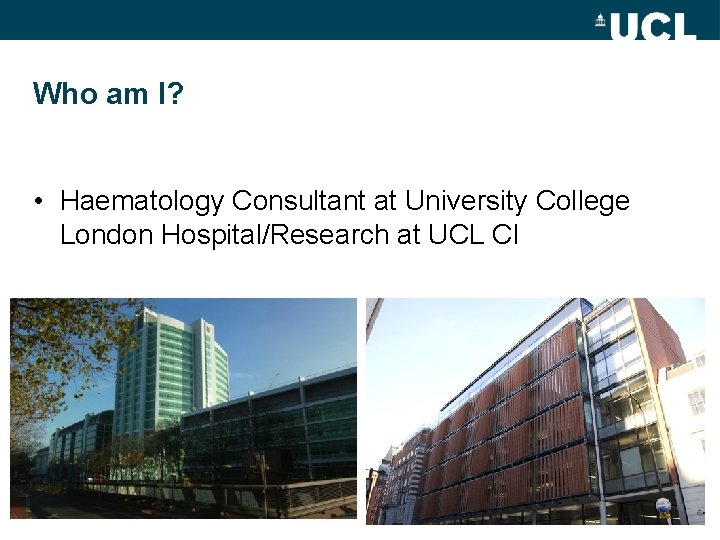 UCL

Who am I?

• Haematology Consultant at University College London Hospital/Research at UCL CI